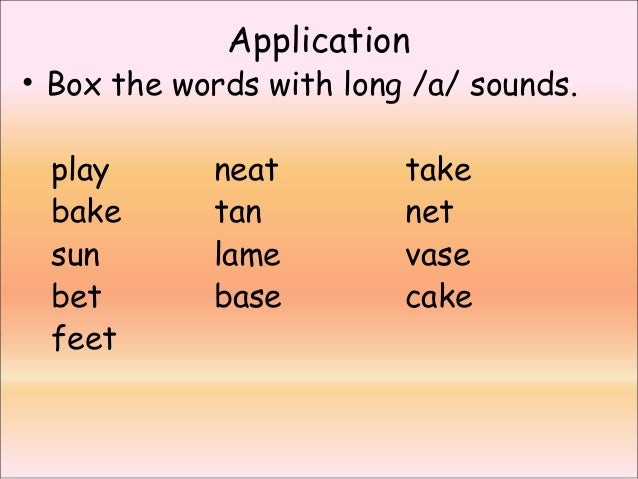 Application

• Box the words with long /a/ sounds.

play
bake
sun
bet
feet

neat
tan
lame
base

take
net
vase
cake